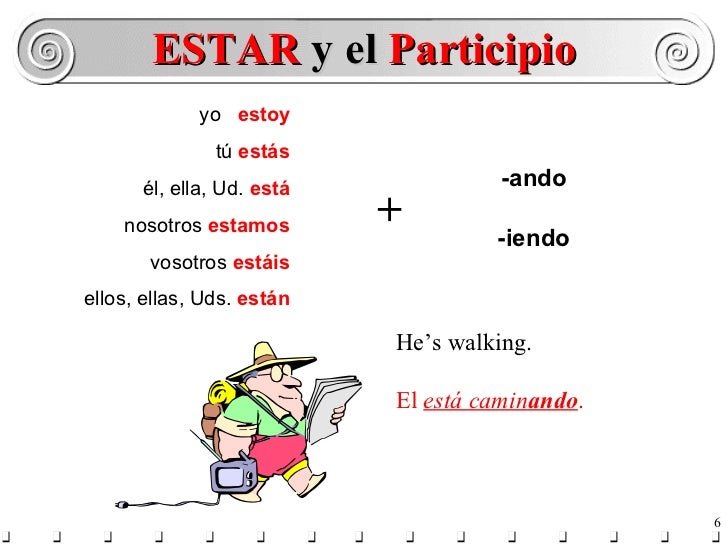 ESTAR y el Participio

yo estoy
tú estás
él, ella, Ud. está
nosotros estamos
vosotros estáis
ellos, ellas, Uds. están

+

-ando

-iendo

He's walking.

El está caminando.

6